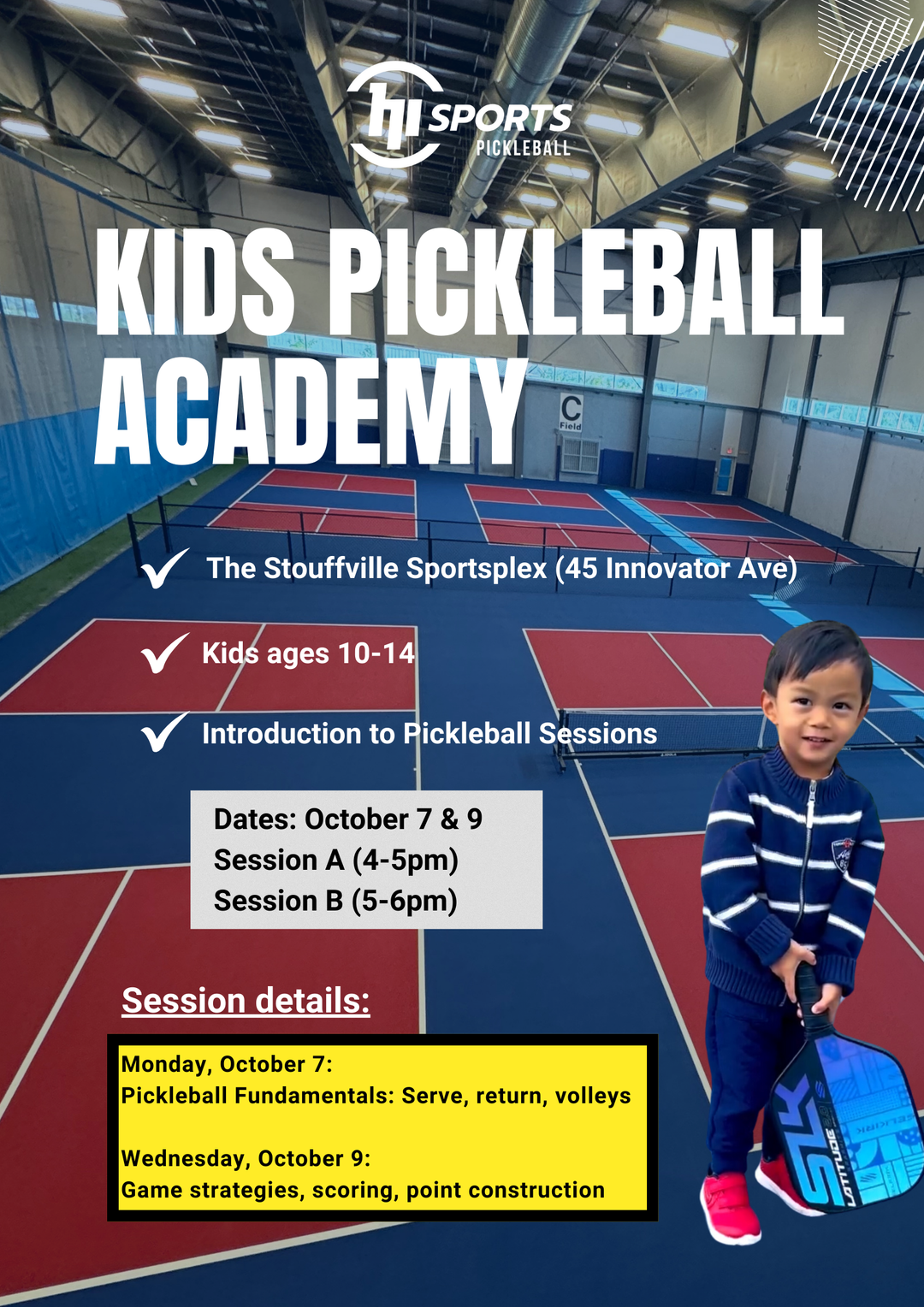 hi SPORTS
PICKLEBALL

KIDS PICKLEBALL ACADEMY

C
Field

The Stouffville Sportsplex (45 Innovator Ave)

Kids ages 10-14

Introduction to Pickleball Sessions

Dates: October 7 & 9
Session A (4-5pm)
Session B (5-6pm)

Session details:

Monday, October 7:
Pickleball Fundamentals: Serve, return, volleys

Wednesday, October 9:
Game strategies, scoring, point construction

SLK
LATITUDE